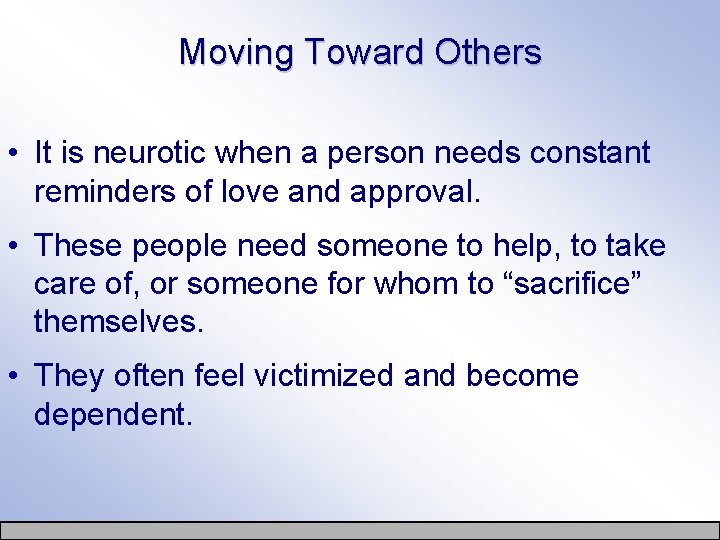 Moving Toward Others

• It is neurotic when a person needs constant reminders of love and approval.

• These people need someone to help, to take care of, or someone for whom to “sacrifice” themselves.

• They often feel victimized and become dependent.